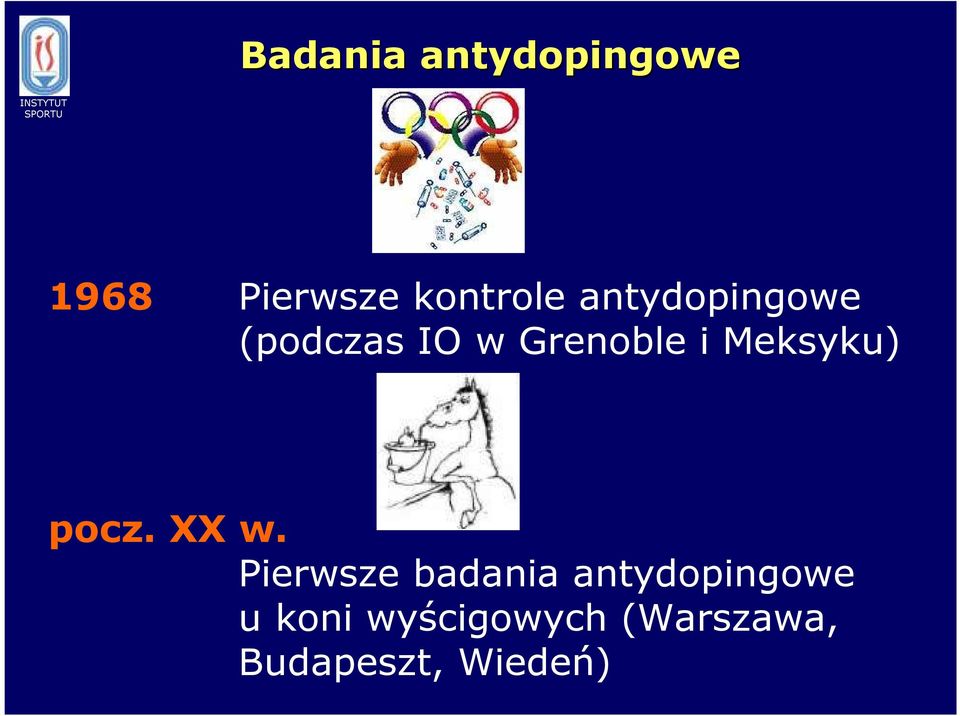 INSTYTUT SPORTU

Badania antydopingowe

1968 Pierwsze kontrole antydopingowe (podczas IO w Grenoble i Meksyku)

pocz. XX w.

Pierwsze badania antydopingowe u koni wyścigowych (Warszawa, Budapeszt, Wiedeń)